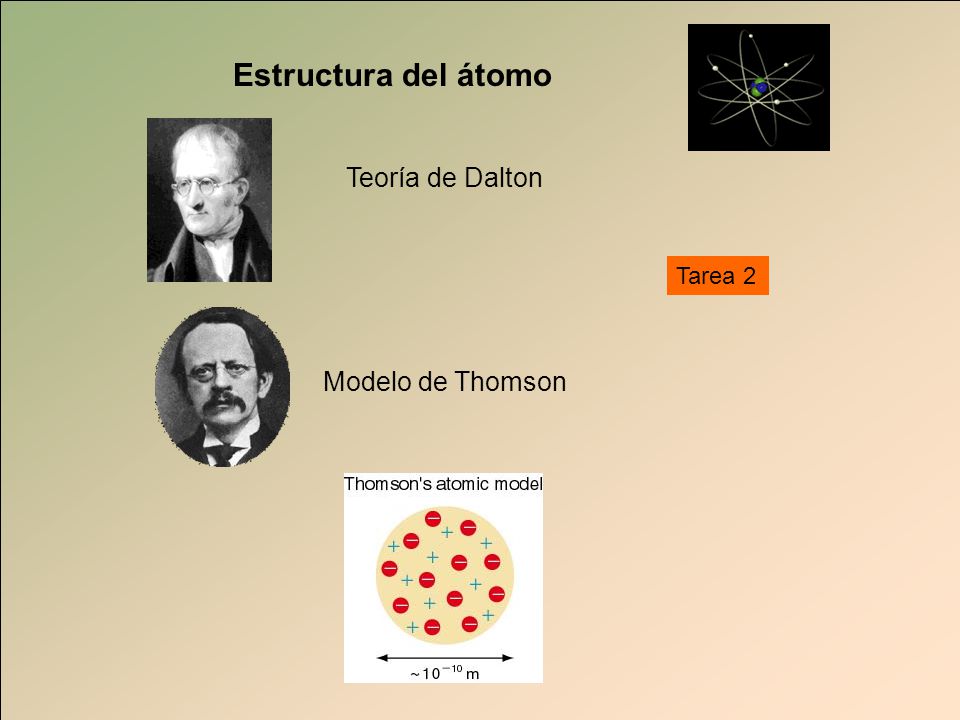 Estructura del átomo

Teoría de Dalton

Tarea 2

Modelo de Thomson

Thomson's atomic model

$\sim 10^{-10}$ m